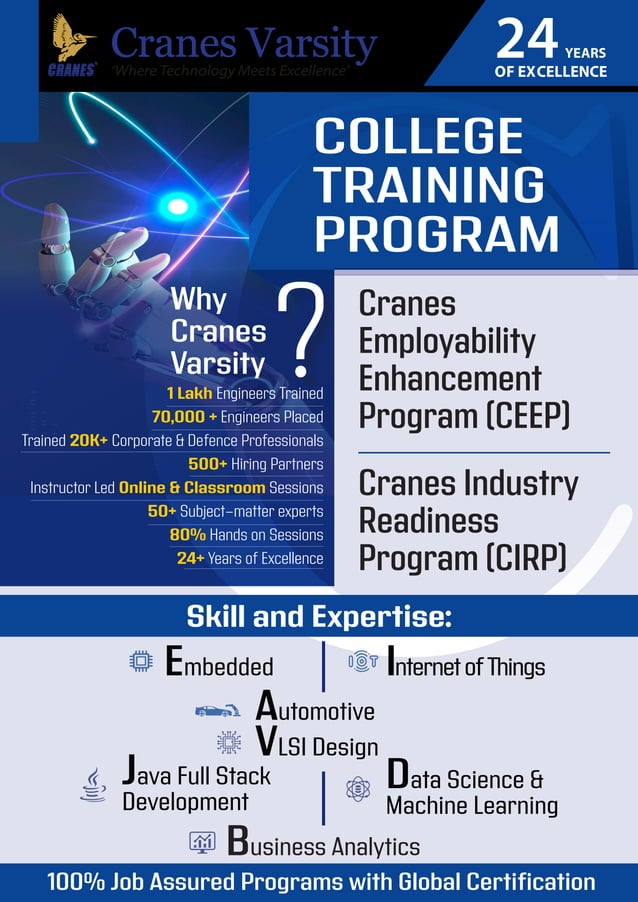 CRANES
Cranes Varsity
'Where Technology Meets Excellence'

24 YEARS OF EXCELLENCE

COLLEGE TRAINING PROGRAM

Why Cranes Varsity ?

1 Lakh Engineers Trained
70,000 + Engineers Placed
Trained 20K+ Corporate & Defence Professionals
500+ Hiring Partners
Instructor Led Online & Classroom Sessions
50+ Subject-matter experts
80% Hands on Sessions
24+ Years of Excellence

Cranes Employability Enhancement Program (CEEP)

Cranes Industry Readiness Program (CIRP)

Skill and Expertise:

Embedded
Internet of Things
Automotive
VLSI Design
Java Full Stack Development
Data Science & Machine Learning
Business Analytics

100% Job Assured Programs with Global Certification